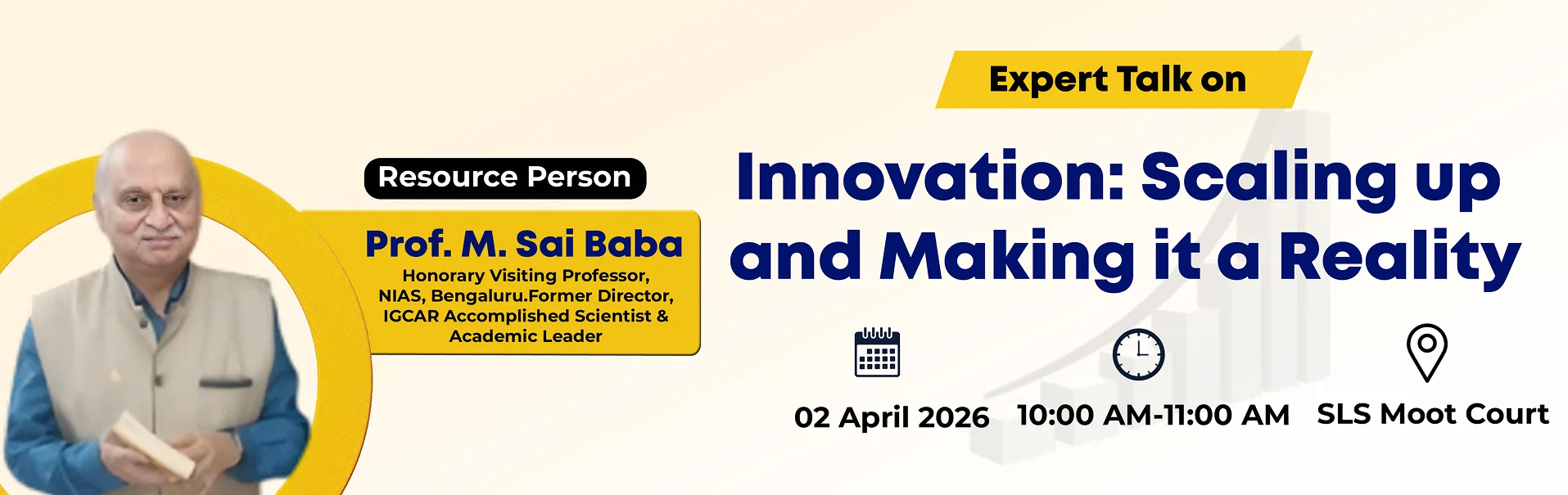 Resource Person

Prof. M. Sai Baba
Honorary Visiting Professor, NIAS, Bengaluru.Former Director, IGCAR Accomplished Scientist & Academic Leader

Expert Talk on

Innovation: Scaling up and Making it a Reality

02 April 2026

10:00 AM-11:00 AM

SLS Moot Court